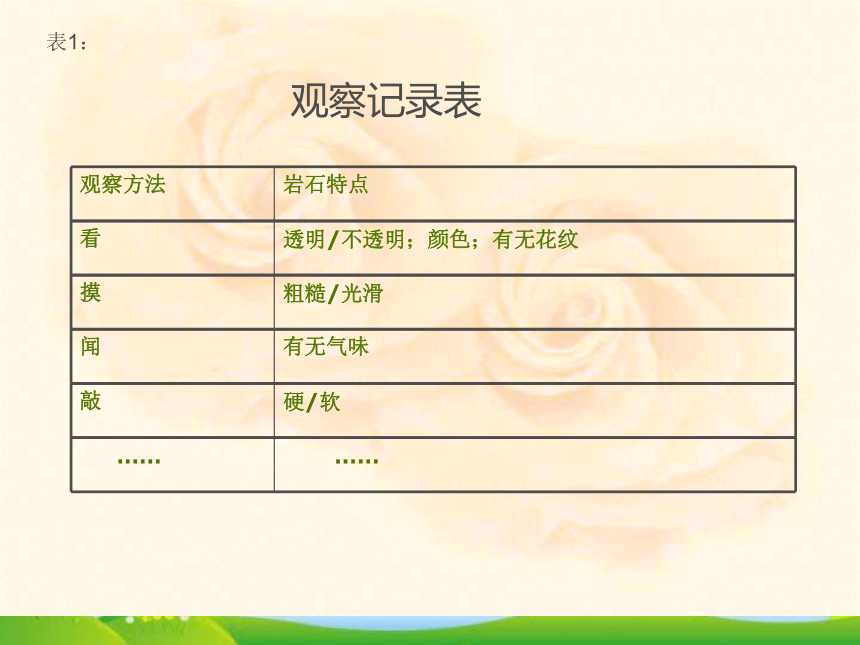 表1：

观察记录表

| 观察方法 | 岩石特点 |
|---|---|
| 看 | 透明/不透明；颜色；有无花纹 |
| 摸 | 粗糙/光滑 |
| 闻 | 有无气味 |
| 敲 | 硬/软 |
| …… | …… |